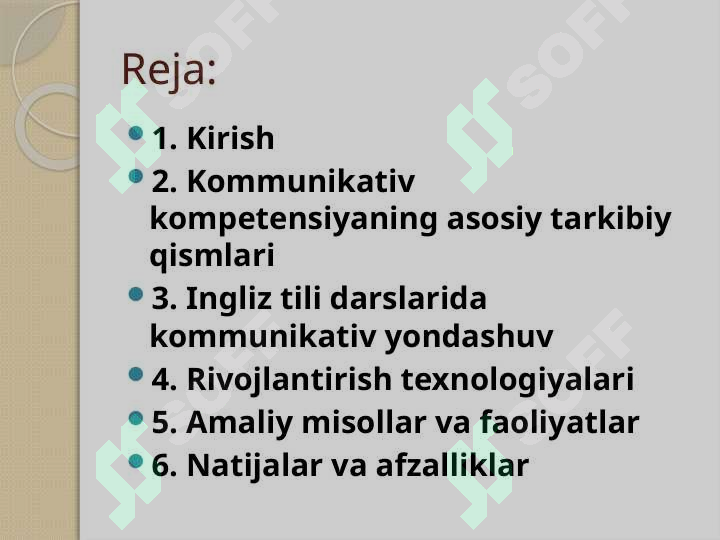 Reja:

1. Kirish
2. Kommunikativ kompetensiyaning asosiy tarkibiy qismlari
3. Ingliz tili darslarida kommunikativ yondashuv
4. Rivojlantirish texnologiyalari
5. Amaliy misollar va faoliyatlar
6. Natijalar va afzalliklar

SOFF SOFF SOFF SOFF